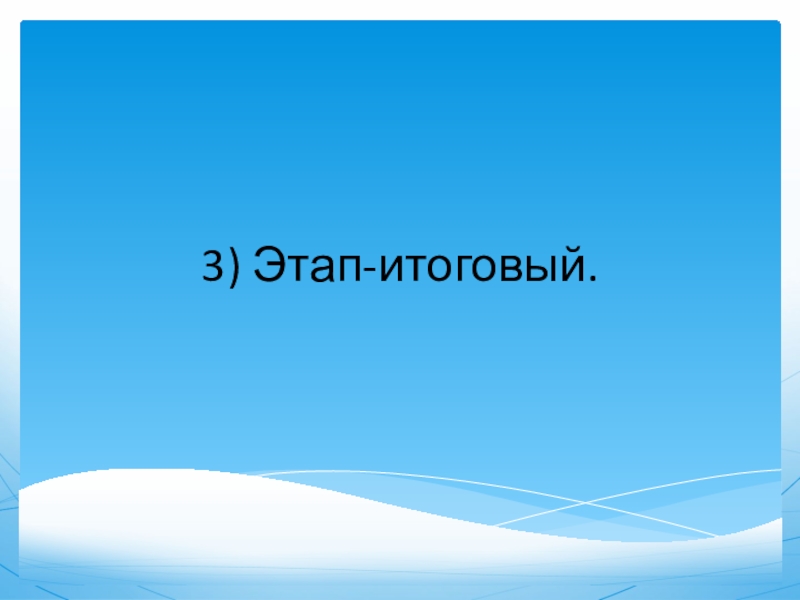 3) Этап-итоговый.